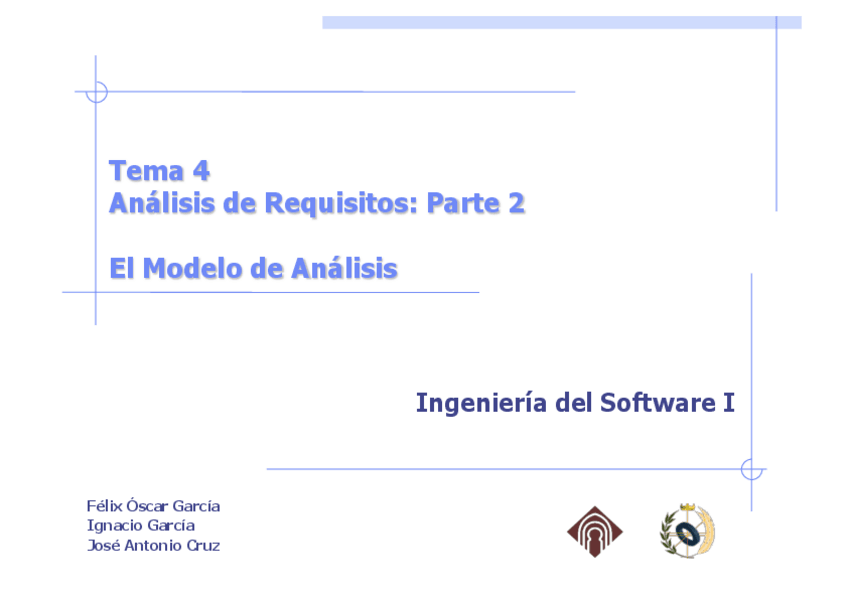 Tema 4
Análisis de Requisitos: Parte 2

El Modelo de Análisis

Ingeniería del Software I

Félix Óscar García
Ignacio García
José Antonio Cruz